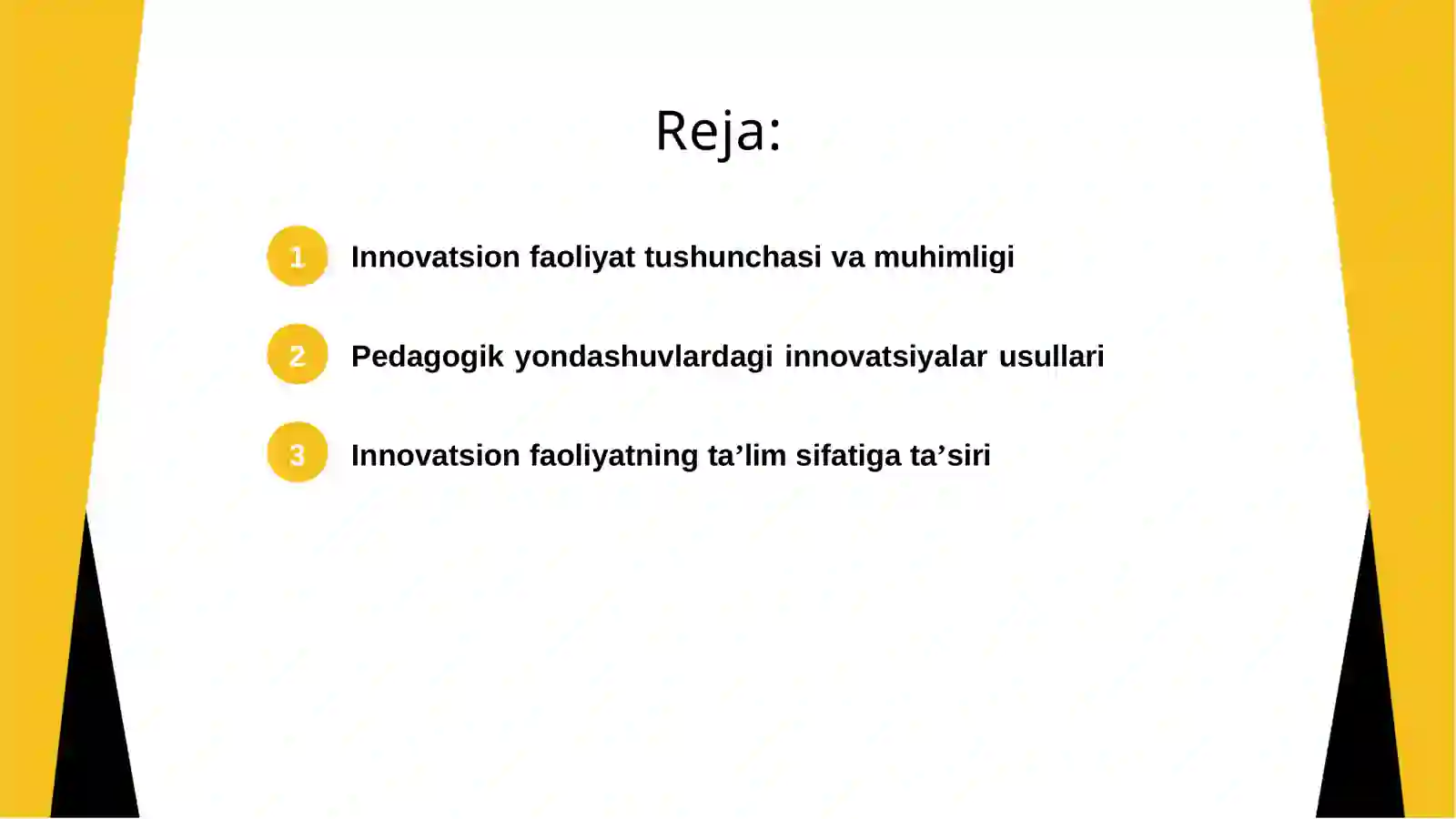 Reja:

1 Innovatsion faoliyat tushunchasi va muhimligi

2 Pedagogik yondashuvlardagi innovatsiyalar usullari

3 Innovatsion faoliyatning ta’lim sifatiga ta’siri